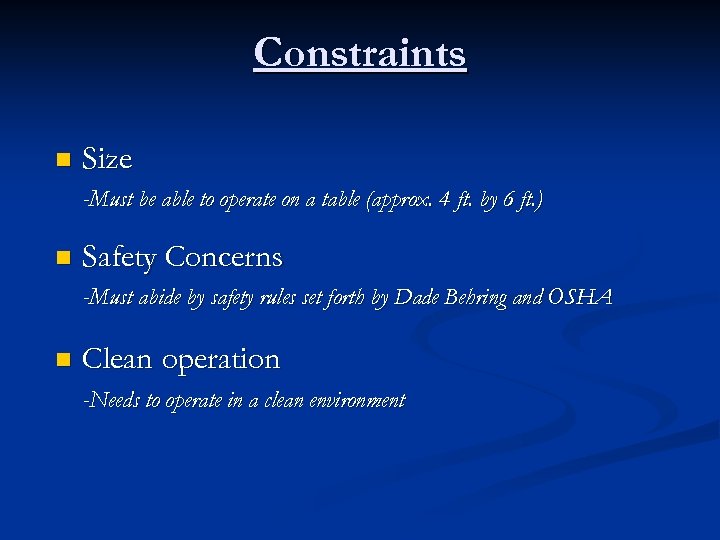 Constraints

Size

-Must be able to operate on a table (approx. 4 ft. by 6 ft.)

Safety Concerns

-Must abide by safety rules set forth by Dade Behring and OSHA

Clean operation

-Needs to operate in a clean environment